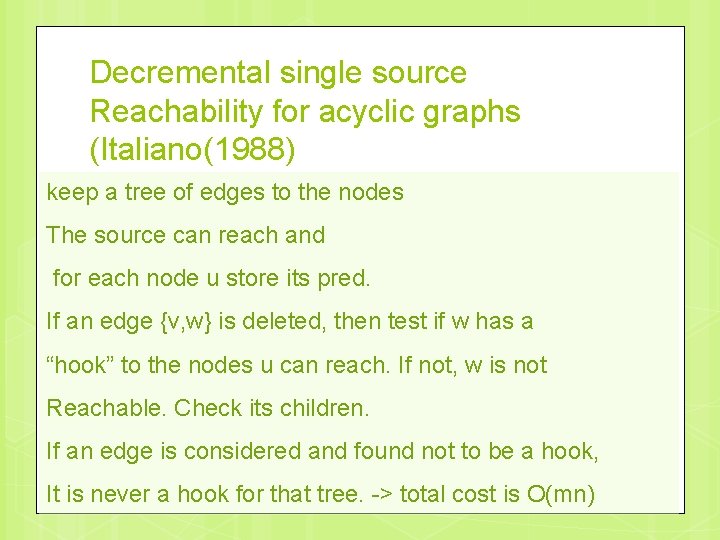 Decremental single source Reachability for acyclic graphs (Italiano(1988)

keep a tree of edges to the nodes

The source can reach and

for each node u store its pred.

If an edge {v,w} is deleted, then test if w has a

“hook” to the nodes u can reach. If not, w is not

Reachable. Check its children.

If an edge is considered and found not to be a hook,

It is never a hook for that tree. -> total cost is O(mn)